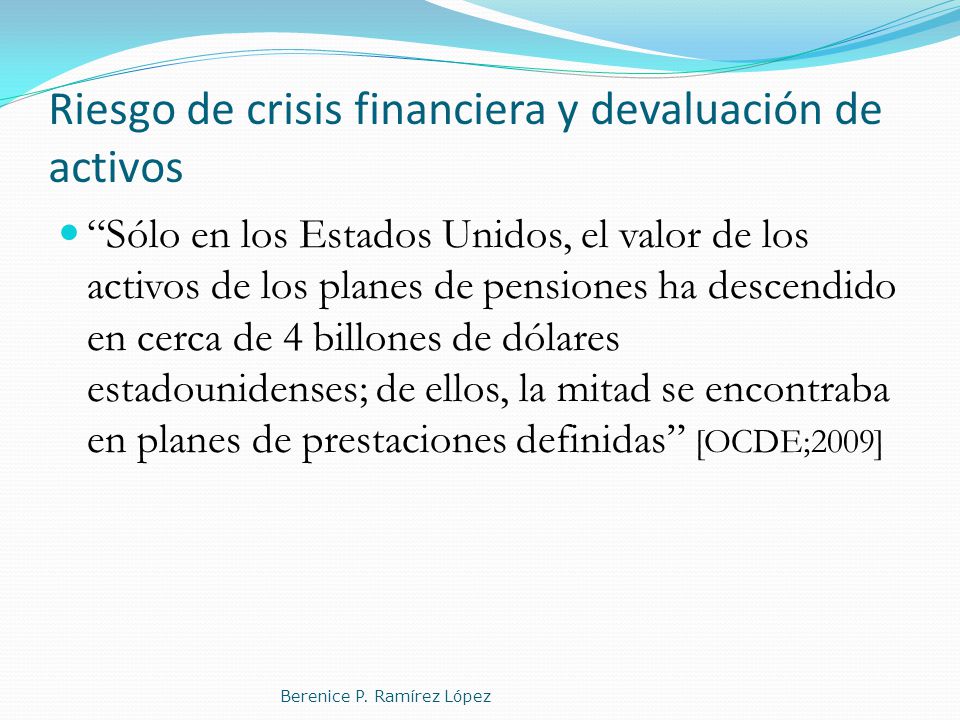 Riesgo de crisis financiera y devaluación de activos

“Sólo en los Estados Unidos, el valor de los activos de los planes de pensiones ha descendido en cerca de 4 billones de dólares estadounidenses; de ellos, la mitad se encontraba en planes de prestaciones definidas” [OCDE;2009]

Berenice P. Ramírez López